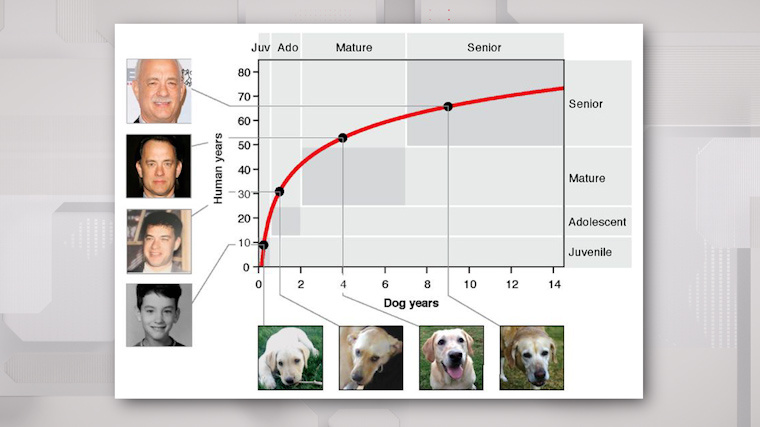 Juv Ado Mature Senior

Human years

80
70
60
50
40
30
20
10
0

Senior
Mature
Adolescent
Juvenile

0 2 4 6 8 10 12 14
Dog years